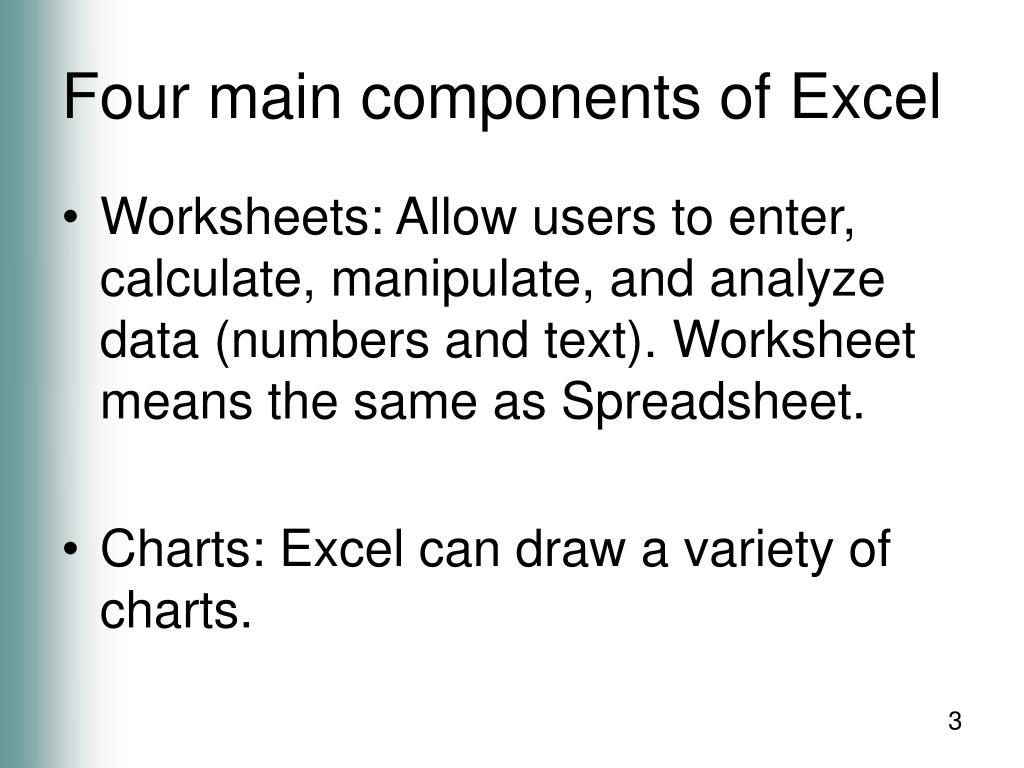 Four main components of Excel

• Worksheets: Allow users to enter, calculate, manipulate, and analyze data (numbers and text). Worksheet means the same as Spreadsheet.

• Charts: Excel can draw a variety of charts.

3